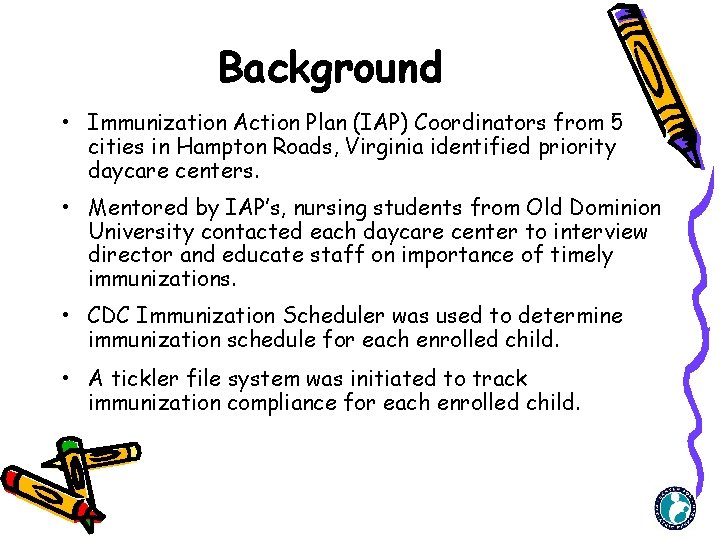 Background

• Immunization Action Plan (IAP) Coordinators from 5 cities in Hampton Roads, Virginia identified priority daycare centers.

• Mentored by IAP's, nursing students from Old Dominion University contacted each daycare center to interview director and educate staff on importance of timely immunizations.

• CDC Immunization Scheduler was used to determine immunization schedule for each enrolled child.

• A tickler file system was initiated to track immunization compliance for each enrolled child.